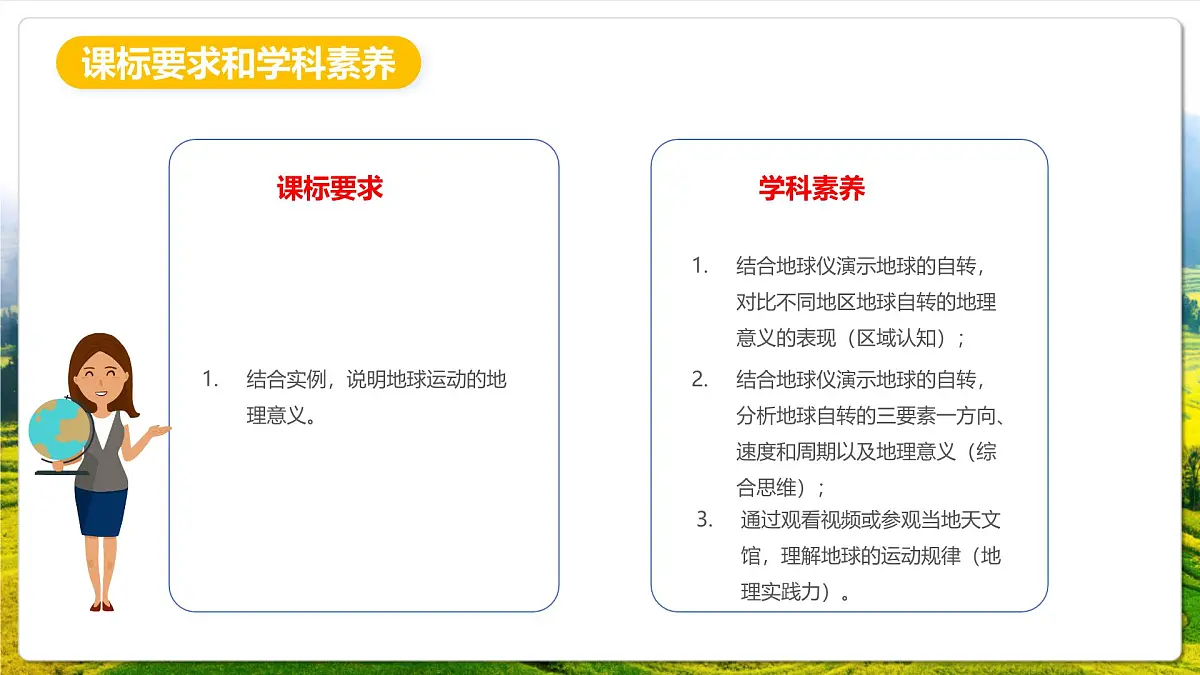 课标要求和学科素养

课标要求

1. 结合实例，说明地球运动的地理意义。

学科素养

1. 结合地球仪演示地球的自转，对比不同地区地球自转的地理意义的表现（区域认知）；
2. 结合地球仪演示地球的自转，分析地球自转的三要素一方向、速度和周期以及地理意义（综合思维）；
3. 通过观看视频或参观当地天文馆，理解地球的运动规律（地理实践力）。